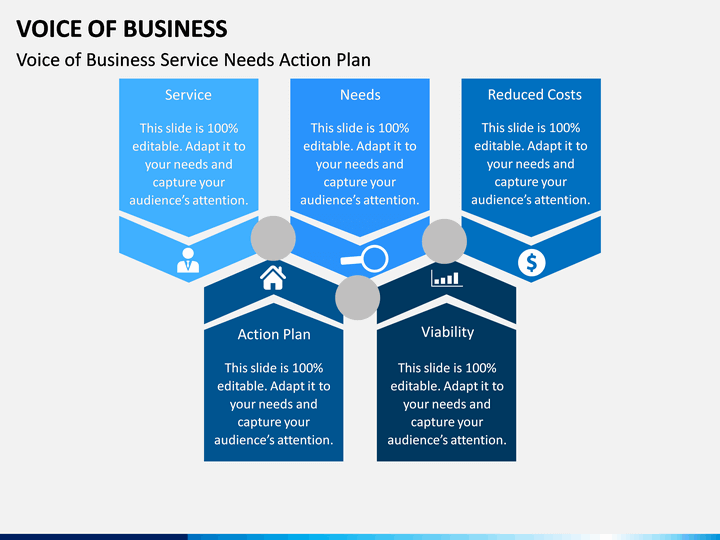 VOICE OF BUSINESS

Voice of Business Service Needs Action Plan

Service

This slide is 100% editable. Adapt it to your needs and capture your audience's attention.

Needs

This slide is 100% editable. Adapt it to your needs and capture your audience's attention.

Reduced Costs

This slide is 100% editable. Adapt it to your needs and capture your audience's attention.

Action Plan

This slide is 100% editable. Adapt it to your needs and capture your audience's attention.

Viability

This slide is 100% editable. Adapt it to your needs and capture your audience's attention.